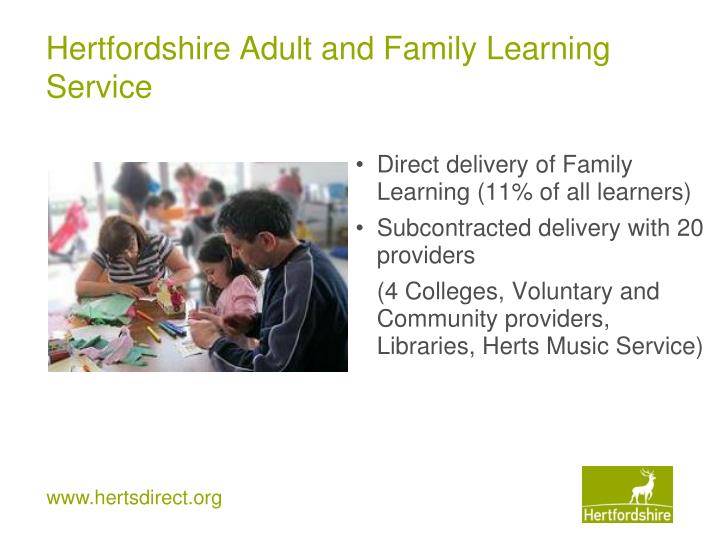 Hertfordshire Adult and Family Learning Service

• Direct delivery of Family Learning (11% of all learners)
• Subcontracted delivery with 20 providers

(4 Colleges, Voluntary and Community providers, Libraries, Herts Music Service)

www.hertsdirect.org

Hertfordshire